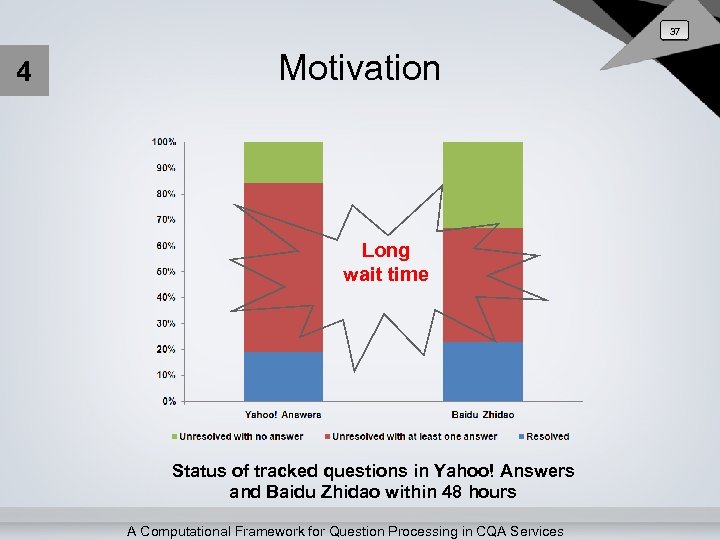 4

37

Motivation

100%
90%
80%
70%
60%
50%
40%
30%
20%
10%
0%

Long wait time

Yahoo! Answers

Baidu Zhidao

Unresolved with no answer
Unresolved with at least one answer
Resolved

Status of tracked questions in Yahoo! Answers and Baidu Zhidao within 48 hours

A Computational Framework for Question Processing in CQA Services